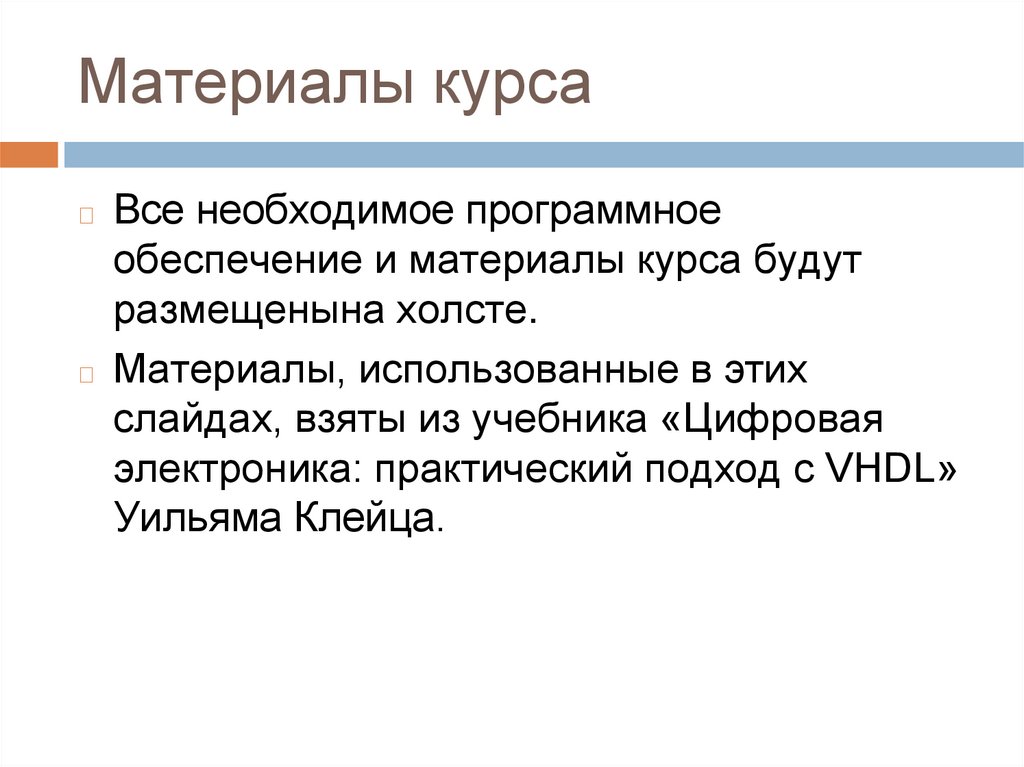 Материалы курса

Все необходимое программное обеспечение и материалы курса будут размещенына холсте.

Материалы, использованные в этих слайдах, взяты из учебника «Цифровая электроника: практический подход с VHDL» Уильяма Клейца.